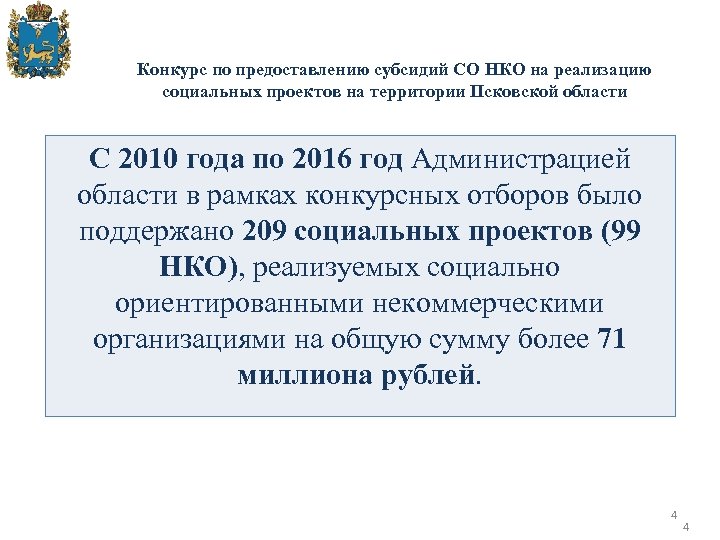 Конкурс по предоставлению субсидий СО НКО на реализацию социальных проектов на территории Псковской области

С 2010 года по 2016 год Администрацией области в рамках конкурсных отборов было поддержано 209 социальных проектов (99 НКО), реализуемых социально ориентированными некоммерческими организациями на общую сумму более 71 миллиона рублей.

4
4